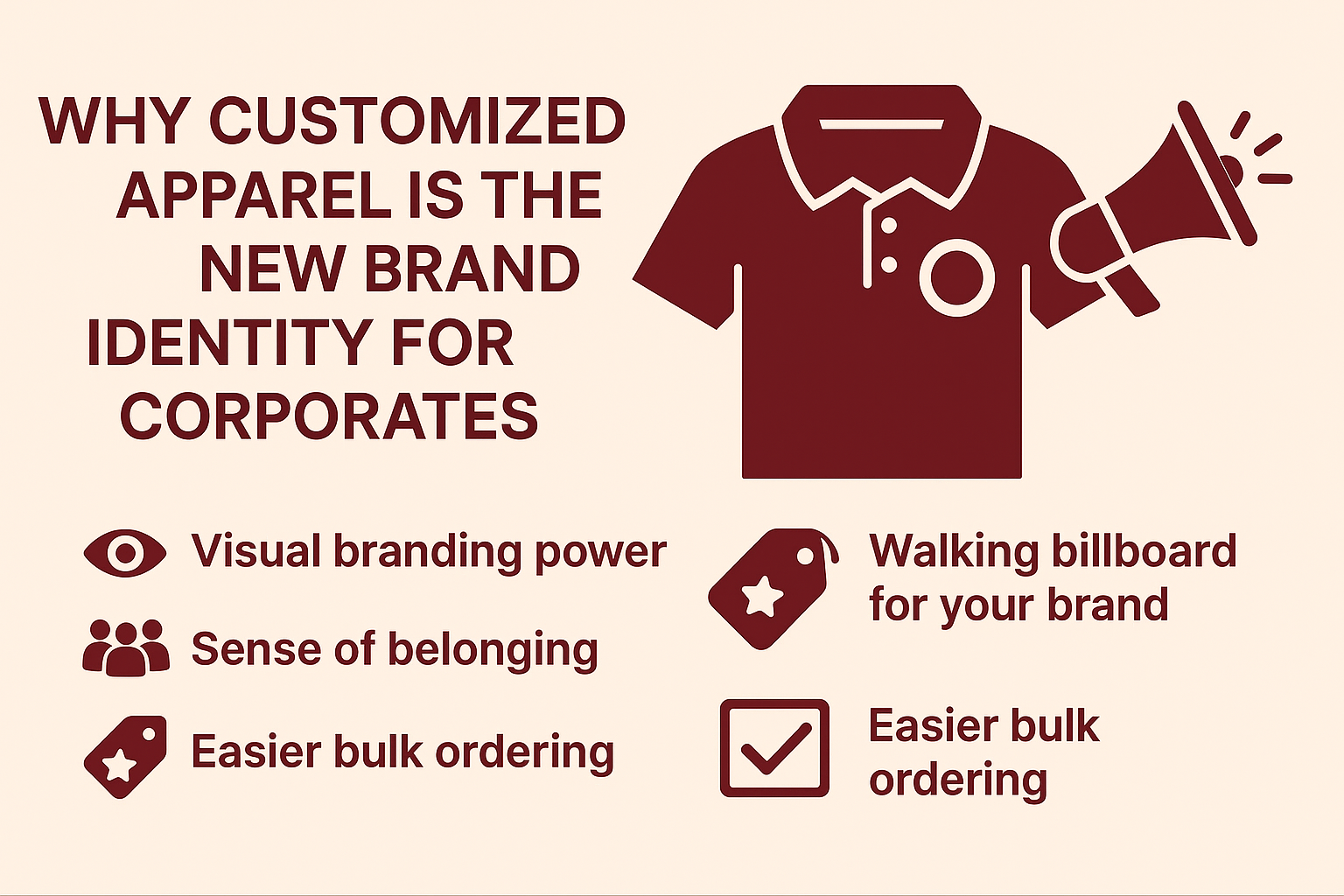 WHY CUSTOMIZED APPAREL IS THE NEW BRAND IDENTITY FOR CORPORATES

Visual branding power

Sense of belonging

Easier bulk ordering

Walking billboard for your brand

Easier bulk ordering